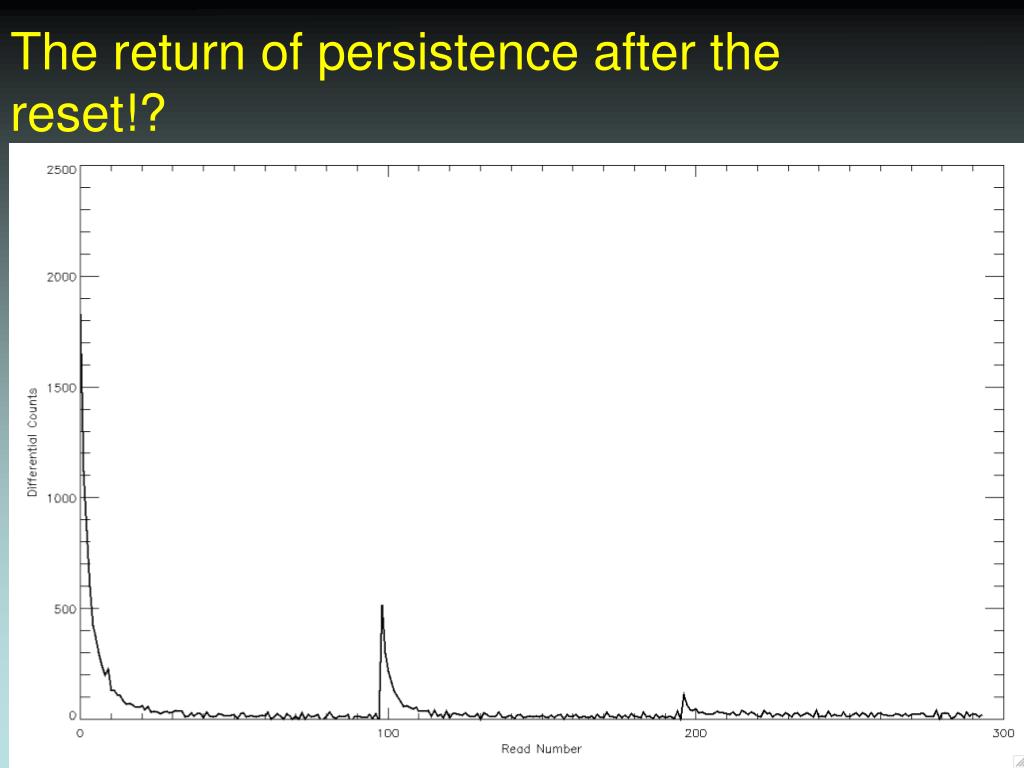 The return of persistence after the reset!?

2500
2000
1500
1000
500
0
Differential Counts
0
100
200
300
Read Number